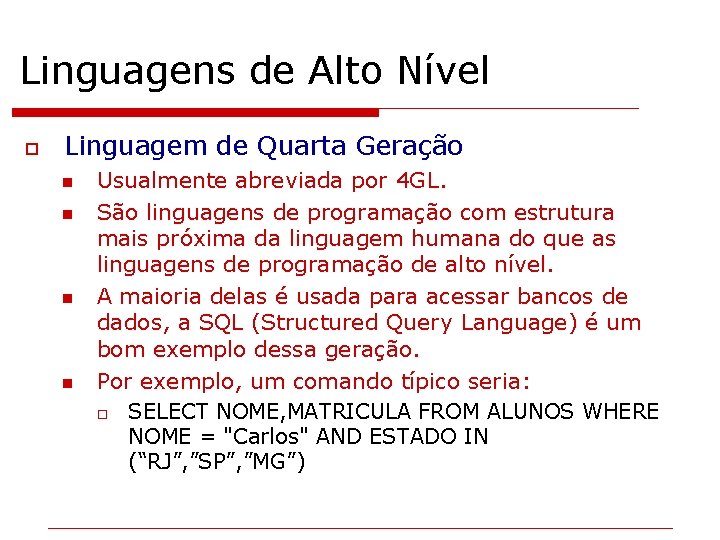 Linguagens de Alto Nível

Linguagem de Quarta Geração

Usualmente abreviada por 4GL.

São linguagens de programação com estrutura mais próxima da linguagem humana do que as linguagens de programação de alto nível.

A maioria delas é usada para acessar bancos de dados, a SQL (Structured Query Language) é um bom exemplo dessa geração.

Por exemplo, um comando típico seria:

SELECT NOME,MATRICULA FROM ALUNOS WHERE NOME = "Carlos" AND ESTADO IN (“RJ”,”SP”,”MG”)